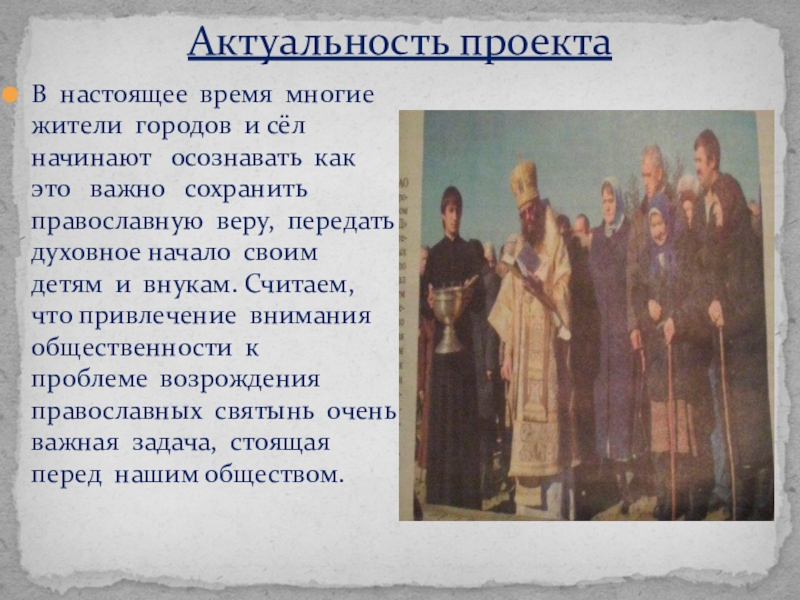 Актуальность проекта

В настоящее время многие жители городов и сёл начинают осознавать как это важно сохранить православную веру, передать духовное начало своим детям и внукам. Считаем, что привлечение внимания общественности к проблеме возрождения православных святынь очень важная задача, стоящая перед нашим обществом.